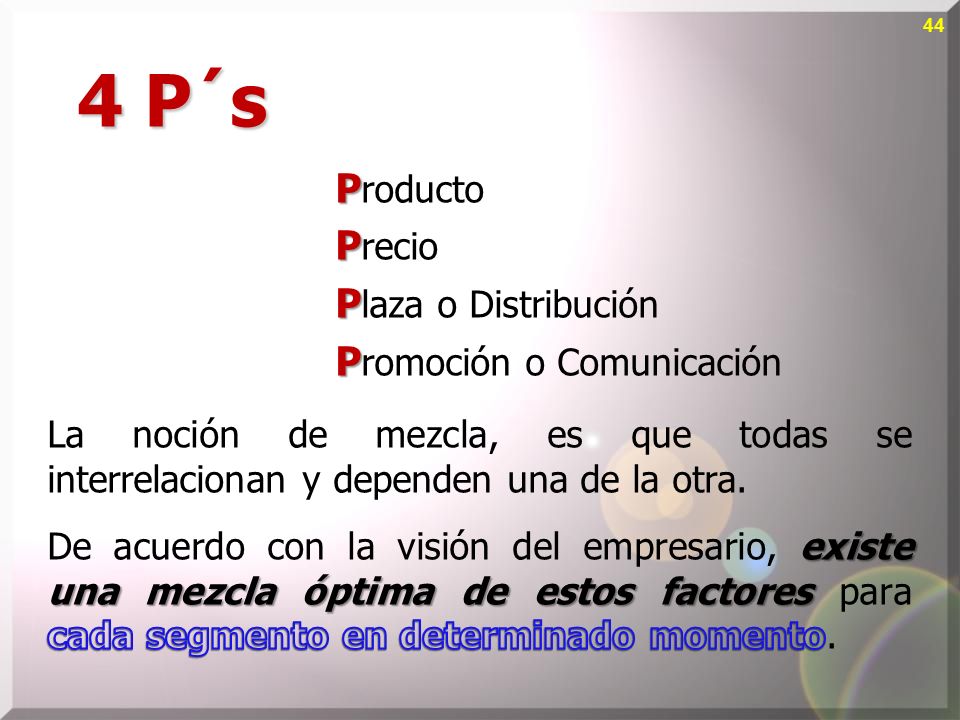 44

4 P´s

Producto
Precio
Plaza o Distribución
Promoción o Comunicación

La noción de mezcla, es que todas se interrelacionan y dependen una de la otra.

De acuerdo con la visión del empresario, existe una mezcla óptima de estos factores para cada segmento en determinado momento.